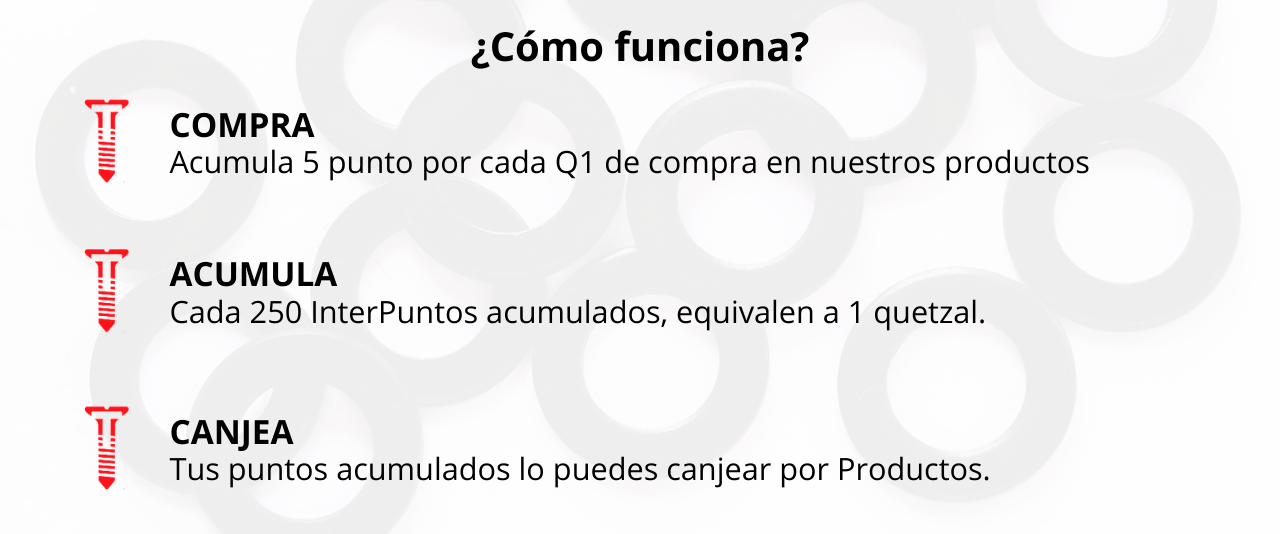 ¿Cómo funciona?

COMPRA
Acumula 5 punto por cada Q1 de compra en nuestros productos

ACUMULA
Cada 250 InterPuntos acumulados, equivalen a 1 quetzal.

CANJEA
Tus puntos acumulados lo puedes canjear por Productos.